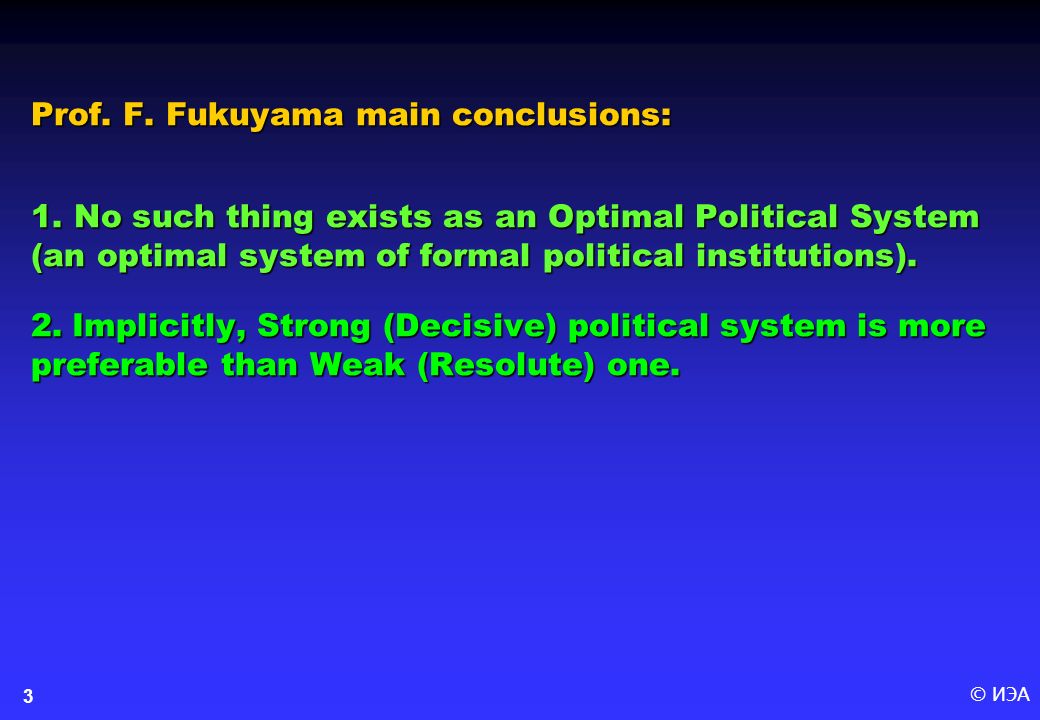 Prof. F. Fukuyama main conclusions:

1. No such thing exists as an Optimal Political System (an optimal system of formal political institutions).

2. Implicitly, Strong (Decisive) political system is more preferable than Weak (Resolute) one.

3

© ИЭА